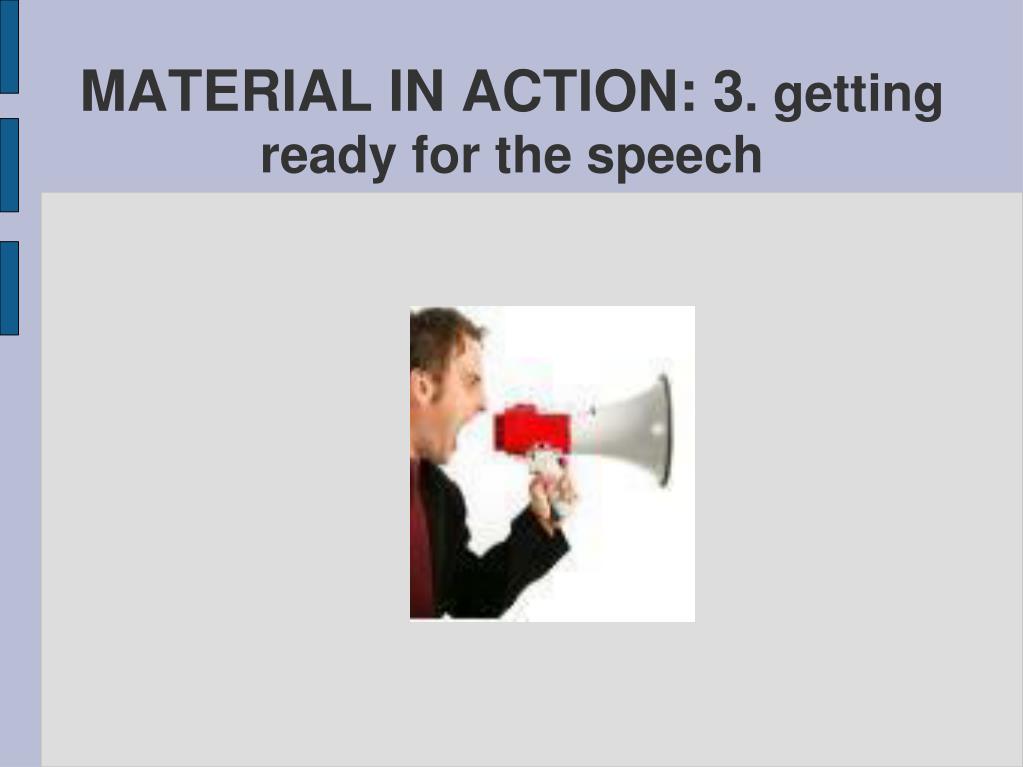 MATERIAL IN ACTION: 3. getting ready for the speech